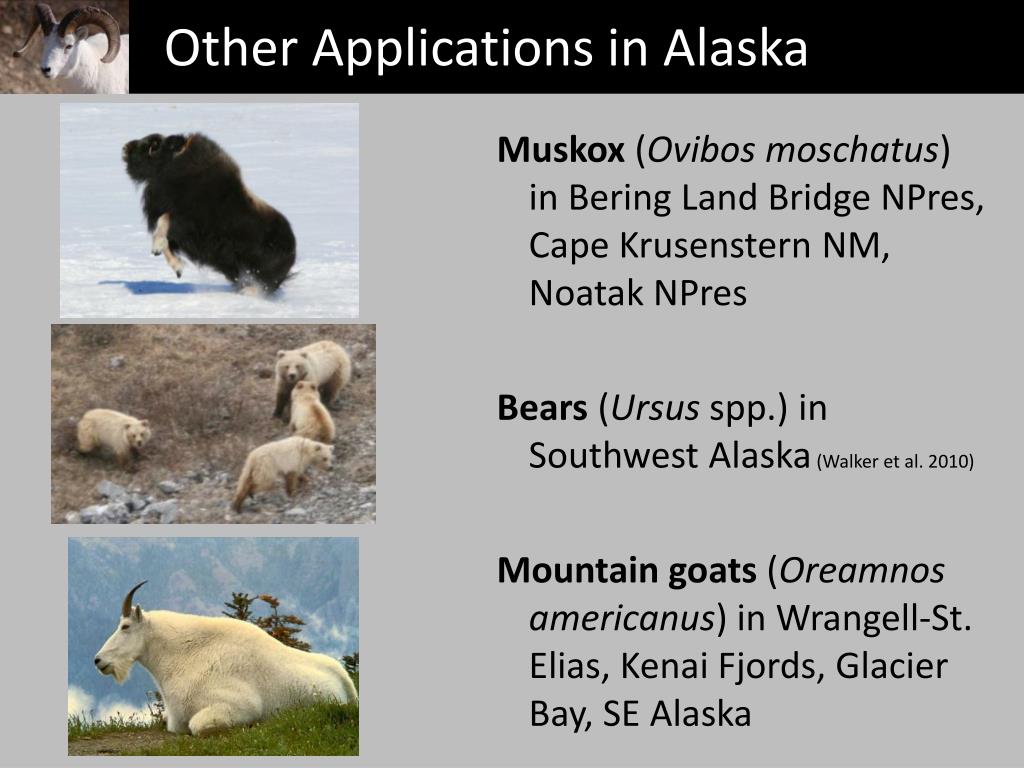 Other Applications in Alaska

Muskox (Ovibos moschatus) in Bering Land Bridge NPres, Cape Krusenstern NM, Noatak NPres

Bears (Ursus spp.) in Southwest Alaska (Walker et al. 2010)

Mountain goats (Oreamnos americanus) in Wrangell-St. Elias, Kenai Fjords, Glacier Bay, SE Alaska